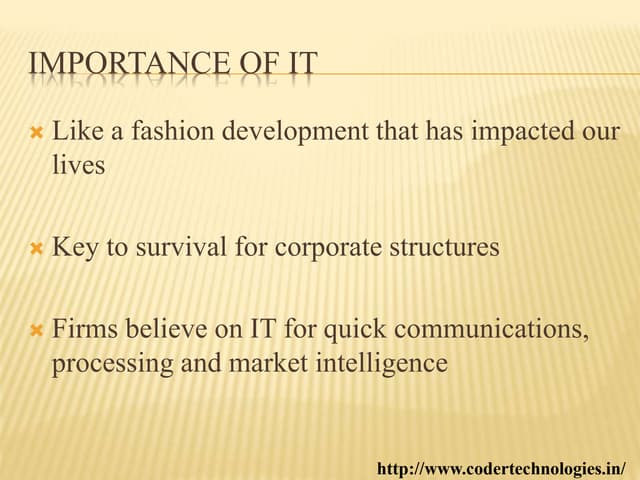 IMPORTANCE OF IT

Like a fashion development that has impacted our lives

Key to survival for corporate structures

Firms believe on IT for quick communications, processing and market intelligence

http://www.codertechnologies.in/